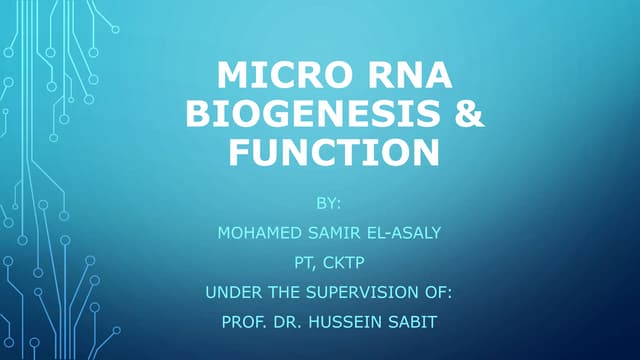 MICRO RNA BIOGENESIS & FUNCTION

BY:

MOHAMED SAMIR EL-ASALY

PT, CKTP

UNDER THE SUPERVISION OF:

PROF. DR. HUSSEIN SABIT